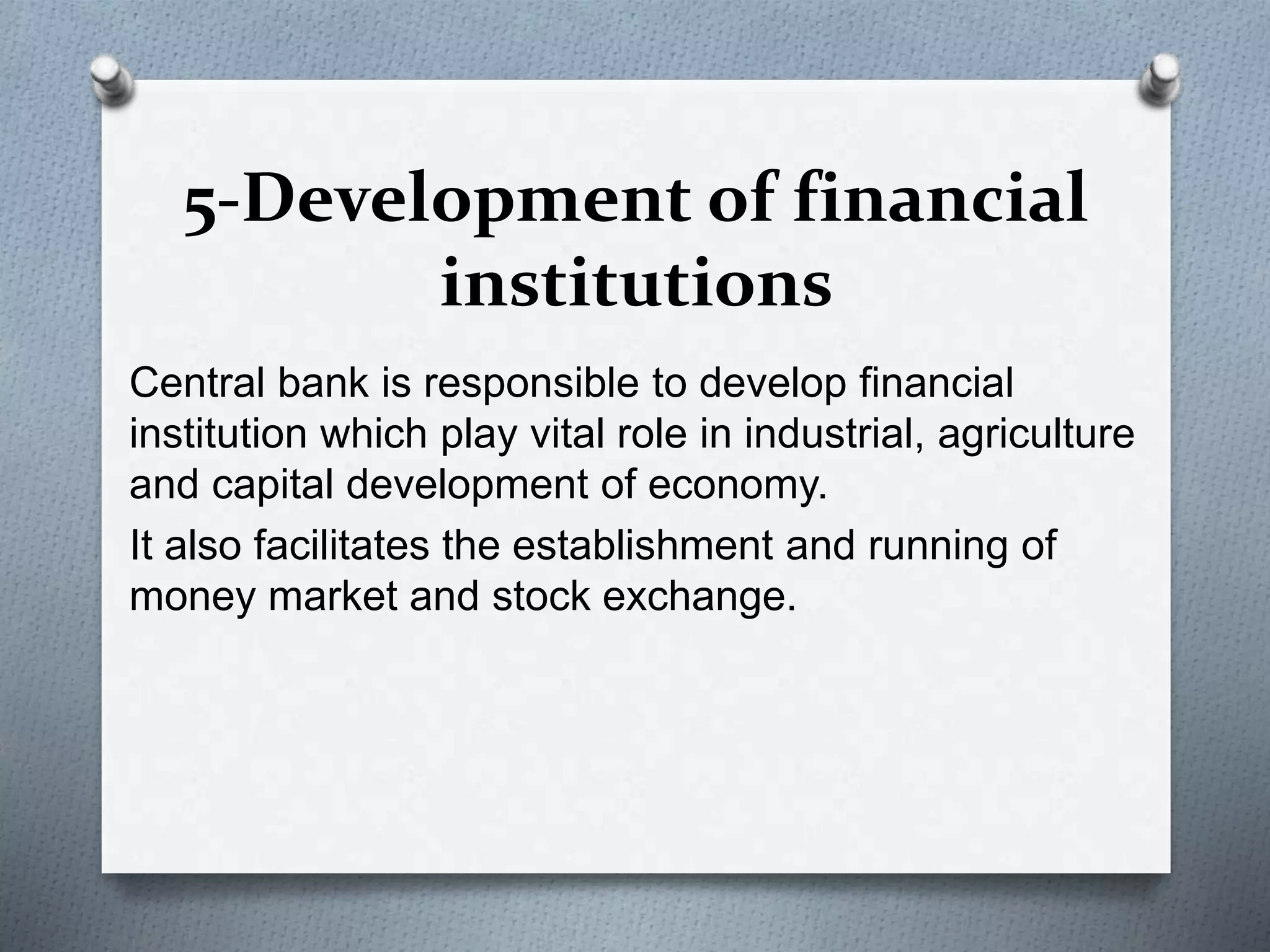 5-Development of financial institutions

Central bank is responsible to develop financial institution which play vital role in industrial, agriculture and capital development of economy.

It also facilitates the establishment and running of money market and stock exchange.